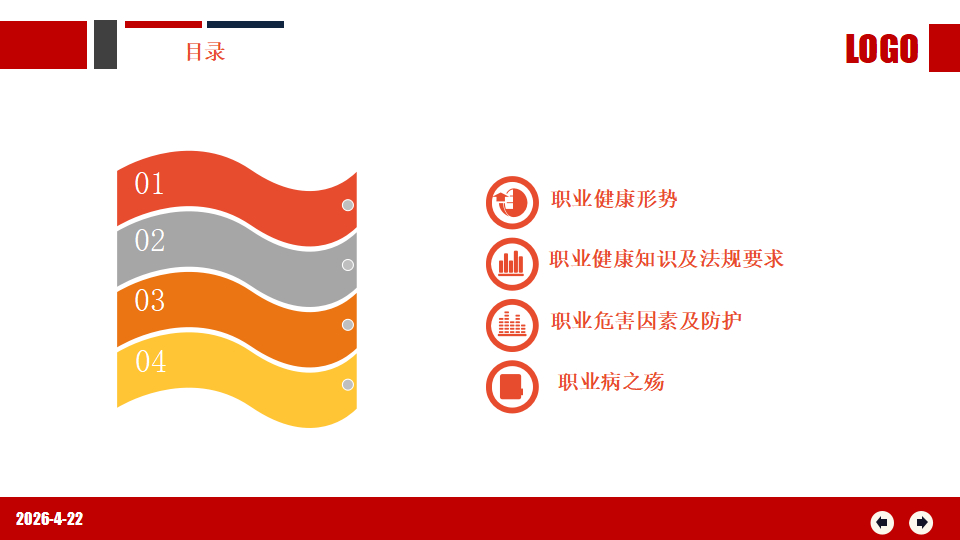 目录

LOGO

01

02

03

04

职业健康形势

职业健康知识及法规要求

职业危害因素及防护

职业病之殇

2026-4-22